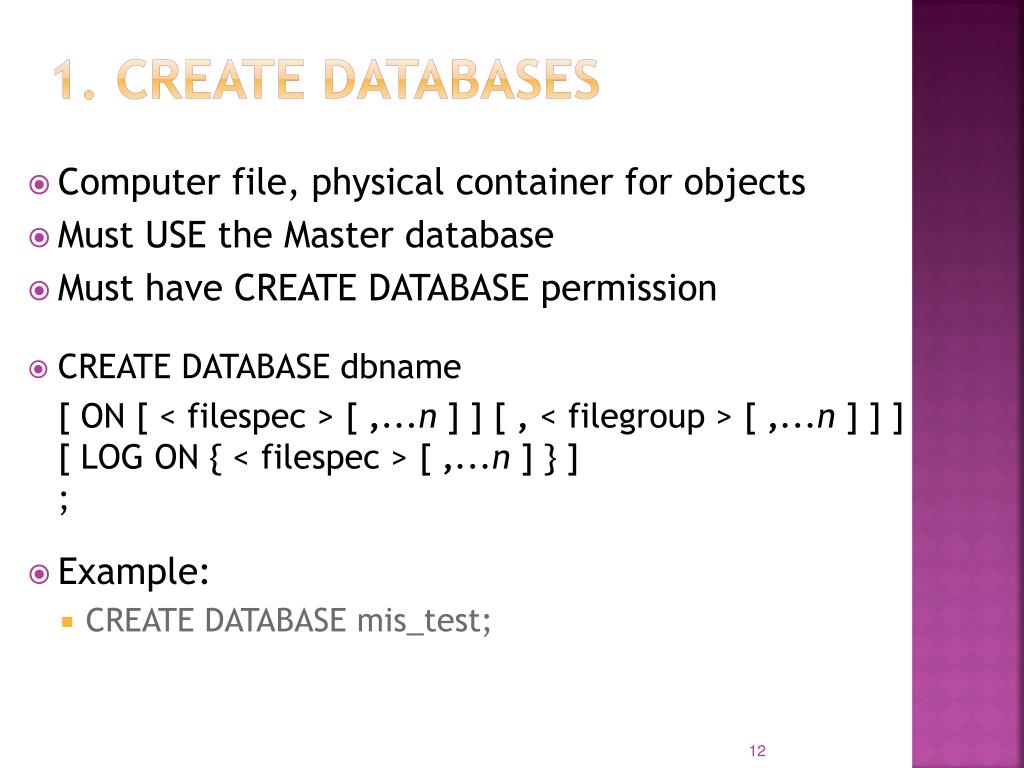 1. CREATE DATABASES

Computer file, physical container for objects
Must USE the Master database
Must have CREATE DATABASE permission

CREATE DATABASE dbname
[ ON [ < filespec > [ ,...n ] ] [ , < filegroup > [ ,...n ] ] ]
[ LOG ON { < filespec > [ ,...n ] } ]
;

Example:
CREATE DATABASE mis_test;

12